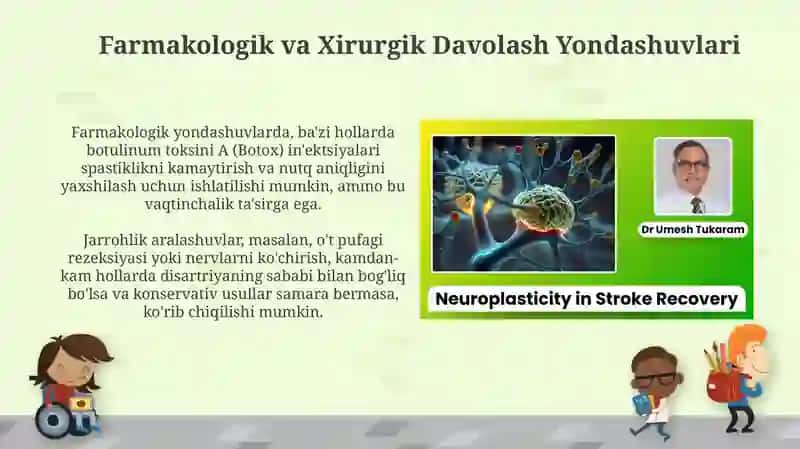 Farmakologik va Xirurgik Davolash Yondashuvlari

Farmakologik yondashuvlarda, ba'zi hollarda botulinum toksini A (Botox) in'ektsiyalari spastiklikni kamaytirish va nutq aniqligini yaxshilash uchun ishlatilishi mumkin, ammo bu vaqtinchalik ta'sirga ega.

Jarrohlik aralashuvlar, masalan, o't pufagi rezeksiyasi yoki nervlarni ko'chirish, kamdan-kam hollarda disartriyaning sababi bilan bog'liq bo'lsa va konservativ usullar samara bermasa, ko'rib chiqilishi mumkin.

Dr Umesh Tukaram

Neuroplasticity in Stroke Recovery